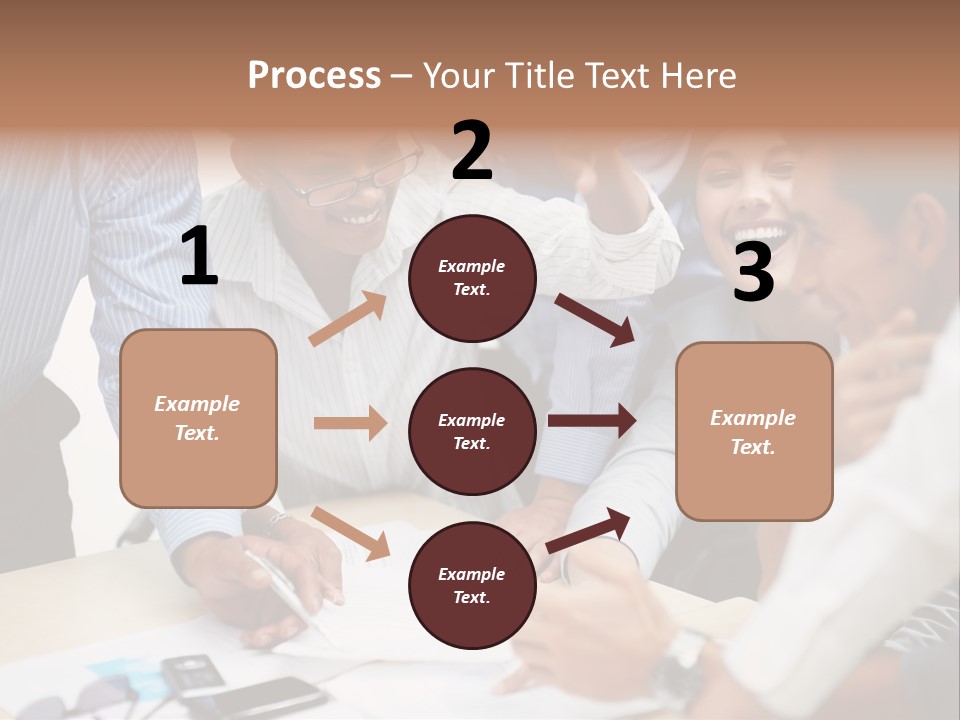 Process – Your Title Text Here

1

Example Text.

2

Example Text.

Example Text.

Example Text.

3

Example Text.